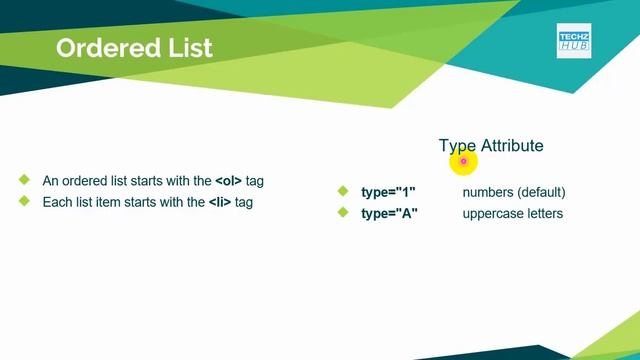 Ordered List

TECHZ HUB

An ordered list starts with the <ol> tag
Each list item starts with the <li> tag

Type Attribute

type="1" numbers (default)
type="A" uppercase letters